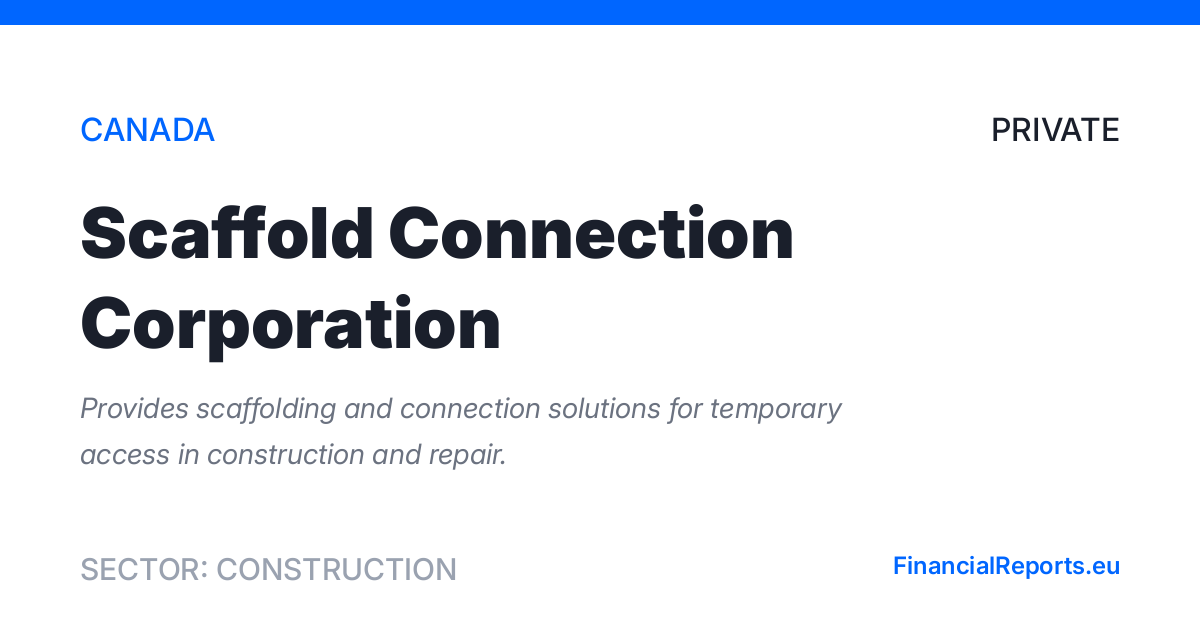 CANADA

PRIVATE

Scaffold Connection Corporation

Provides scaffolding and connection solutions for temporary access in construction and repair.

SECTOR: CONSTRUCTION

FinancialReports.eu